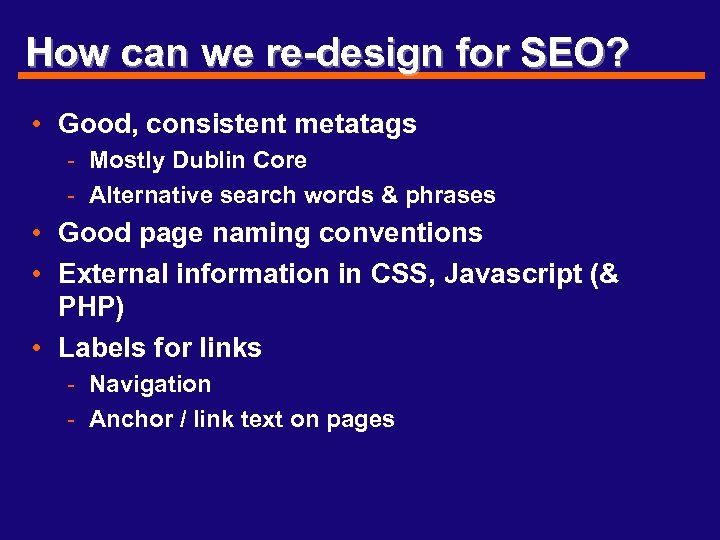 How can we re-design for SEO?

• Good, consistent metatags
  - Mostly Dublin Core
  - Alternative search words & phrases
• Good page naming conventions
• External information in CSS, Javascript (& PHP)
• Labels for links
  - Navigation
  - Anchor / link text on pages